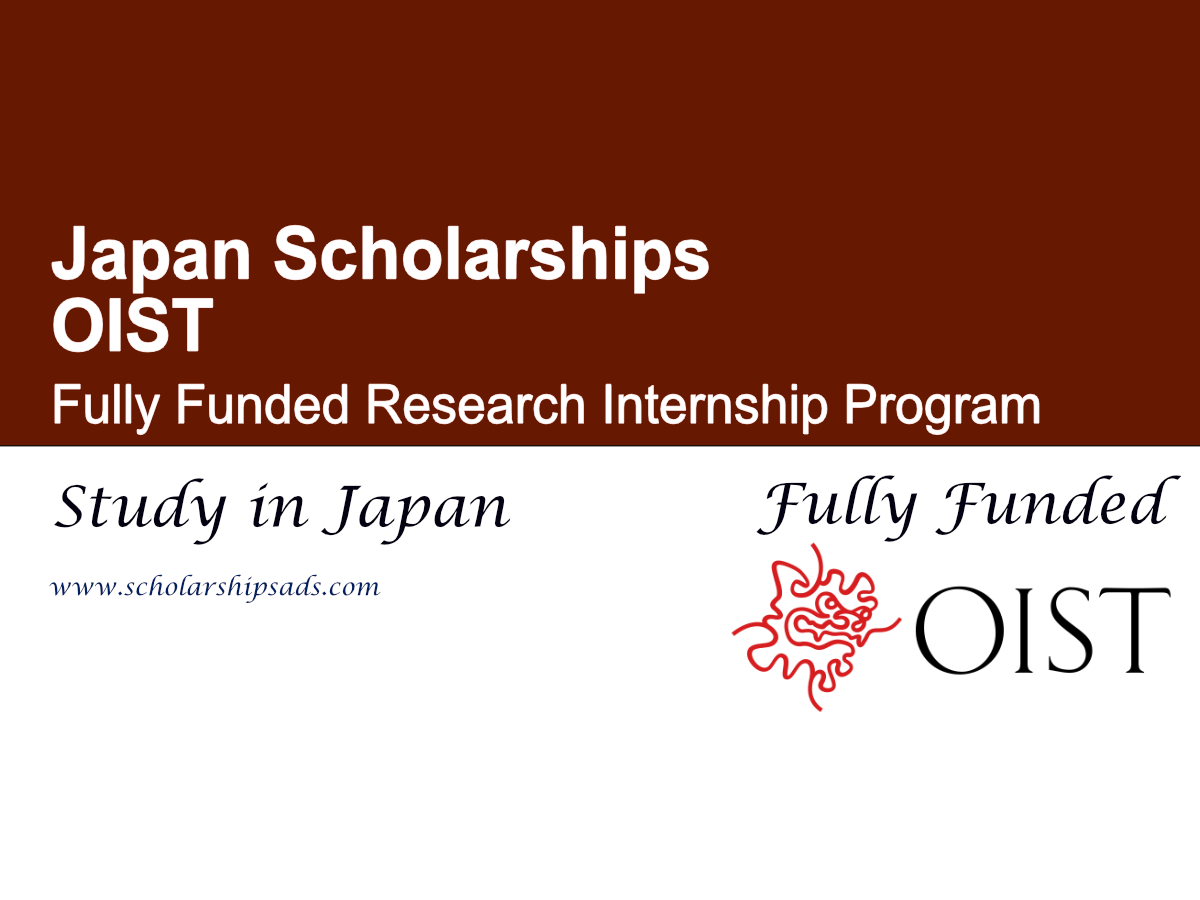 Japan Scholarships
OIST
Fully Funded Research Internship Program

Study in Japan

www.scholarshipsads.com

Fully Funded

OIST